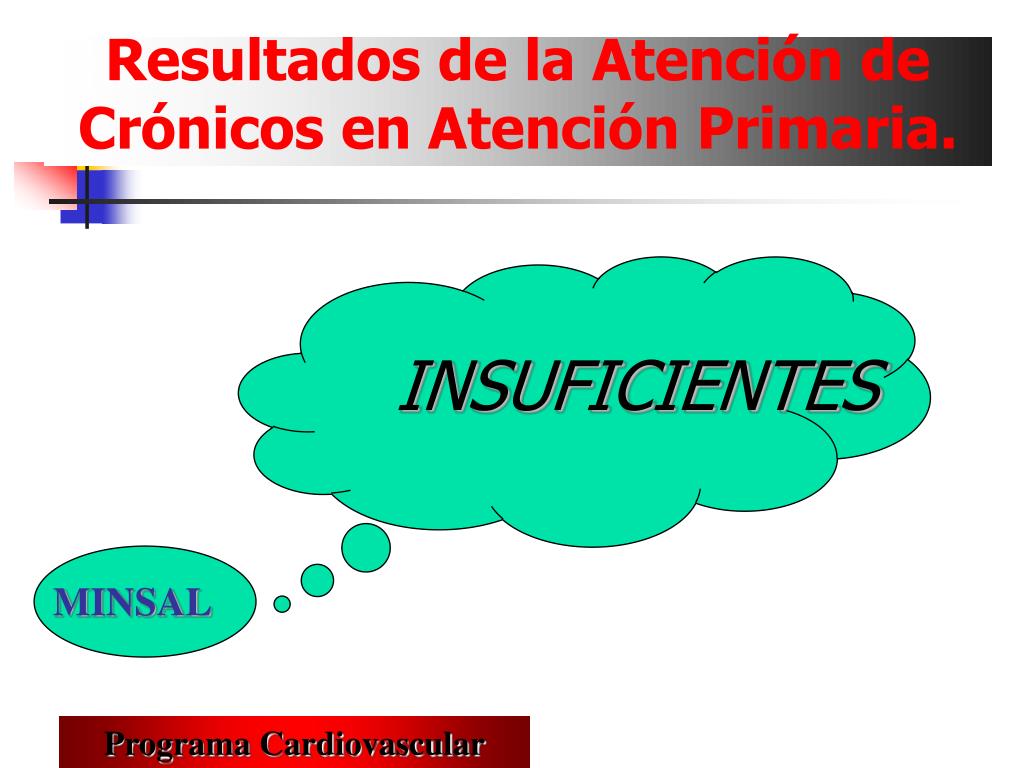 Resultados de la Atención de Crónicos en Atención Primaria.

INSUFICIENTES

MINSAL

Programa Cardiovascular